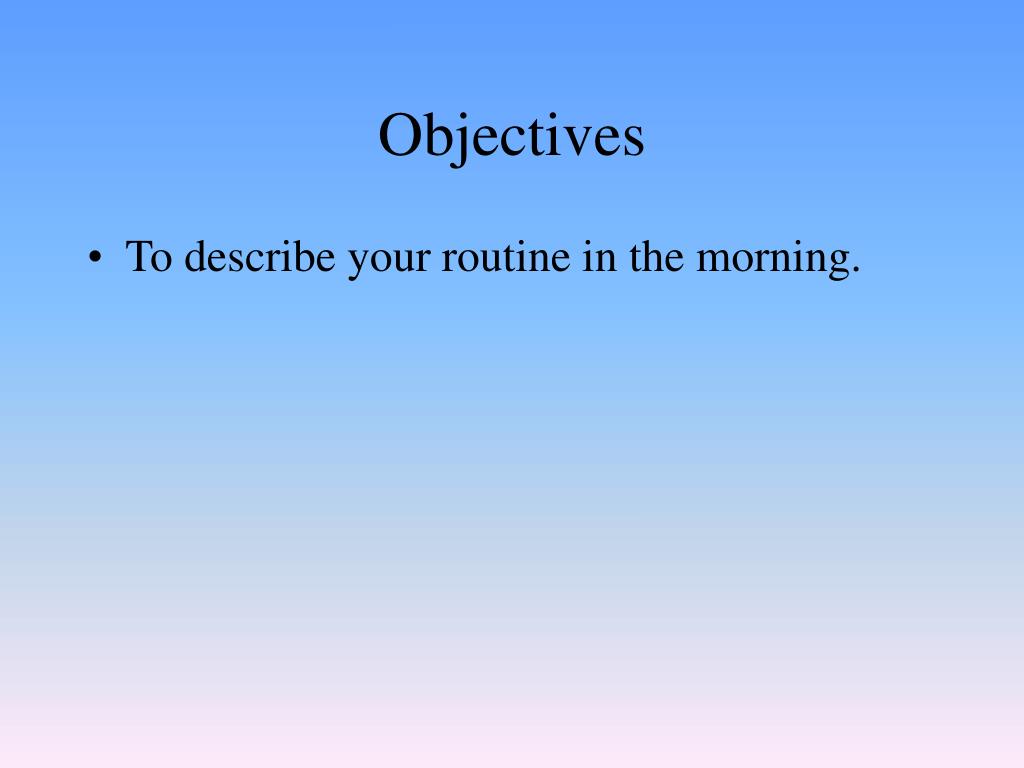 Objectives

• To describe your routine in the morning.